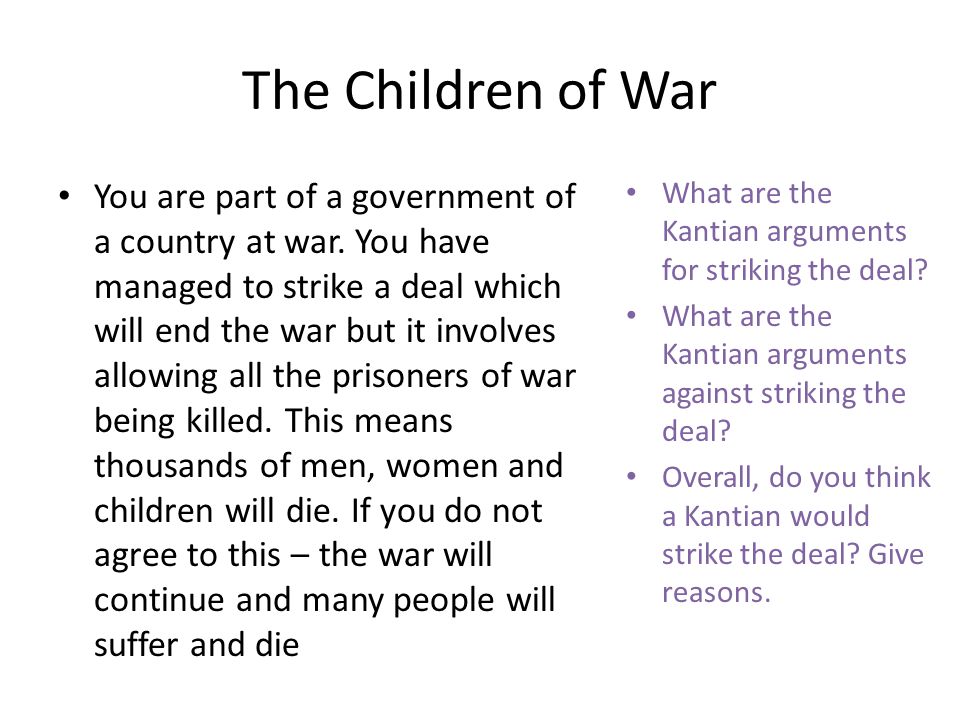 The Children of War

• You are part of a government of a country at war. You have managed to strike a deal which will end the war but it involves allowing all the prisoners of war being killed. This means thousands of men, women and children will die. If you do not agree to this – the war will continue and many people will suffer and die

• What are the Kantian arguments for striking the deal?
• What are the Kantian arguments against striking the deal?
• Overall, do you think a Kantian would strike the deal? Give reasons.